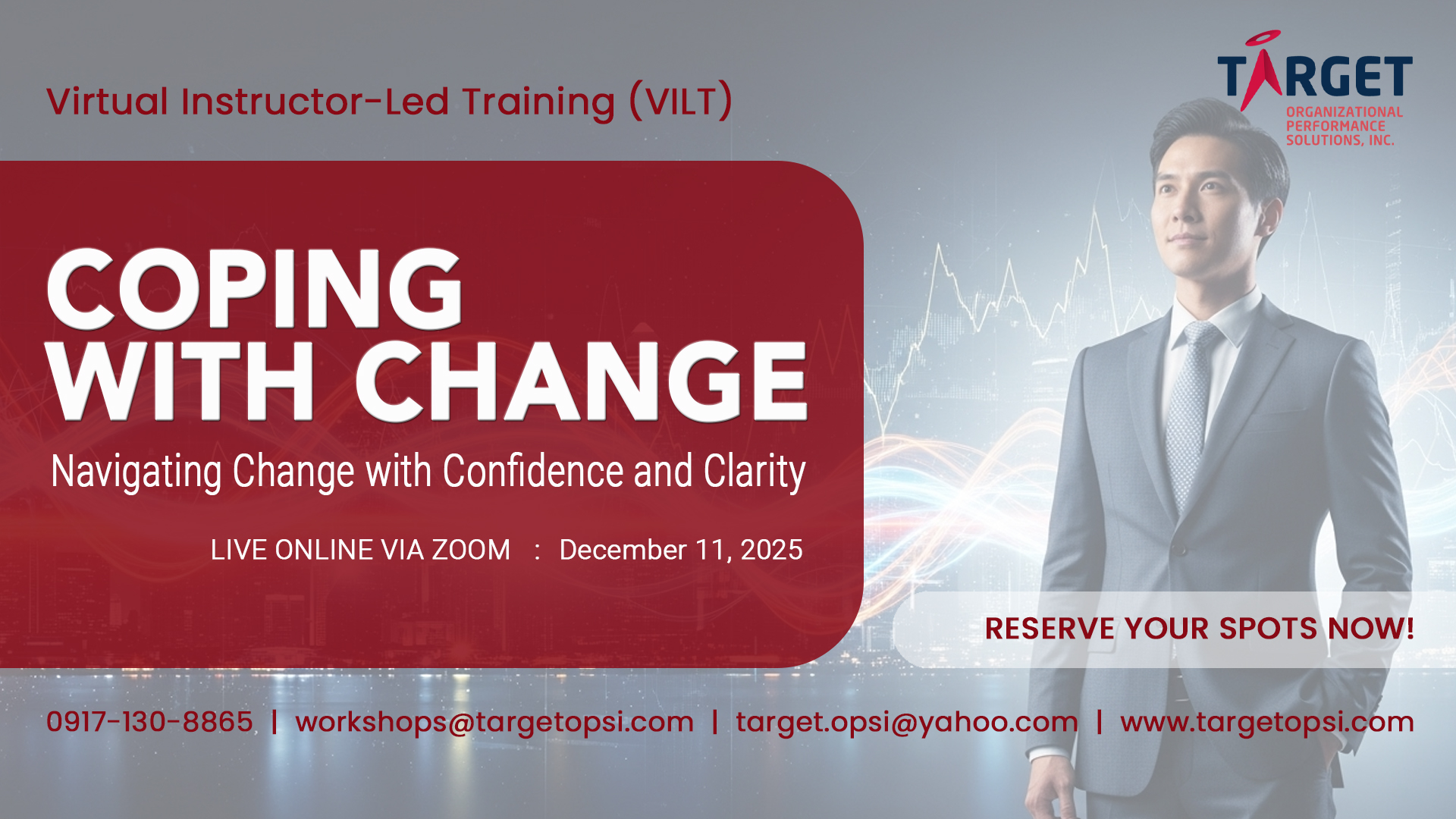 Virtual Instructor-Led Training (VILT)

TARGET
ORGANIZATIONAL PERFORMANCE SOLUTIONS, INC.

COPING WITH CHANGE

Navigating Change with Confidence and Clarity

LIVE ONLINE VIA ZOOM : December 11, 2025

RESERVE YOUR SPOTS NOW!

0917-130-8865 | workshops@targetopsi.com | target.opsi@yahoo.com | www.targetopsi.com